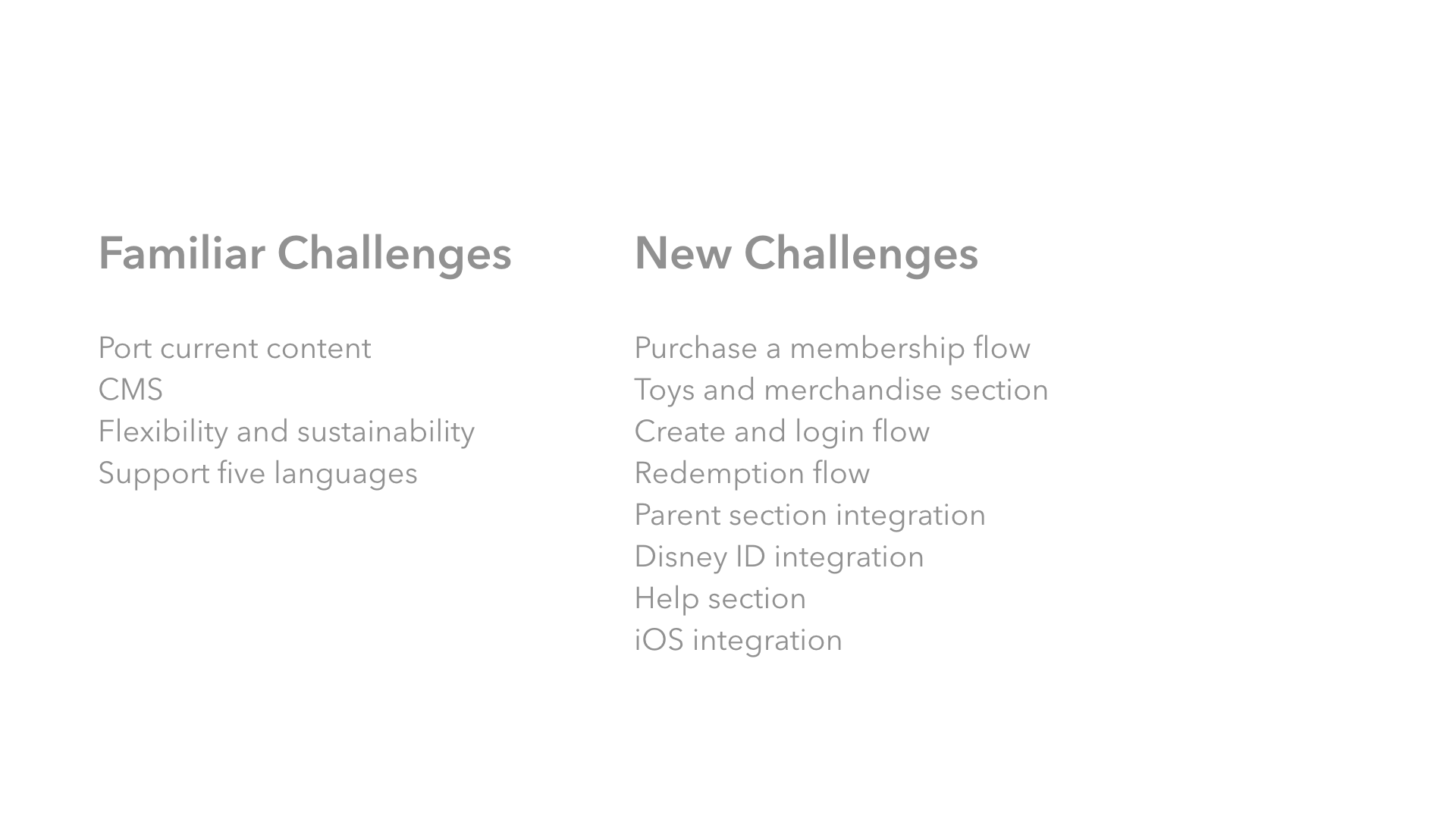 Familiar Challenges

Port current content
CMS
Flexibility and sustainability
Support five languages

New Challenges

Purchase a membership flow
Toys and merchandise section
Create and login flow
Redemption flow
Parent section integration
Disney ID integration
Help section
iOS integration